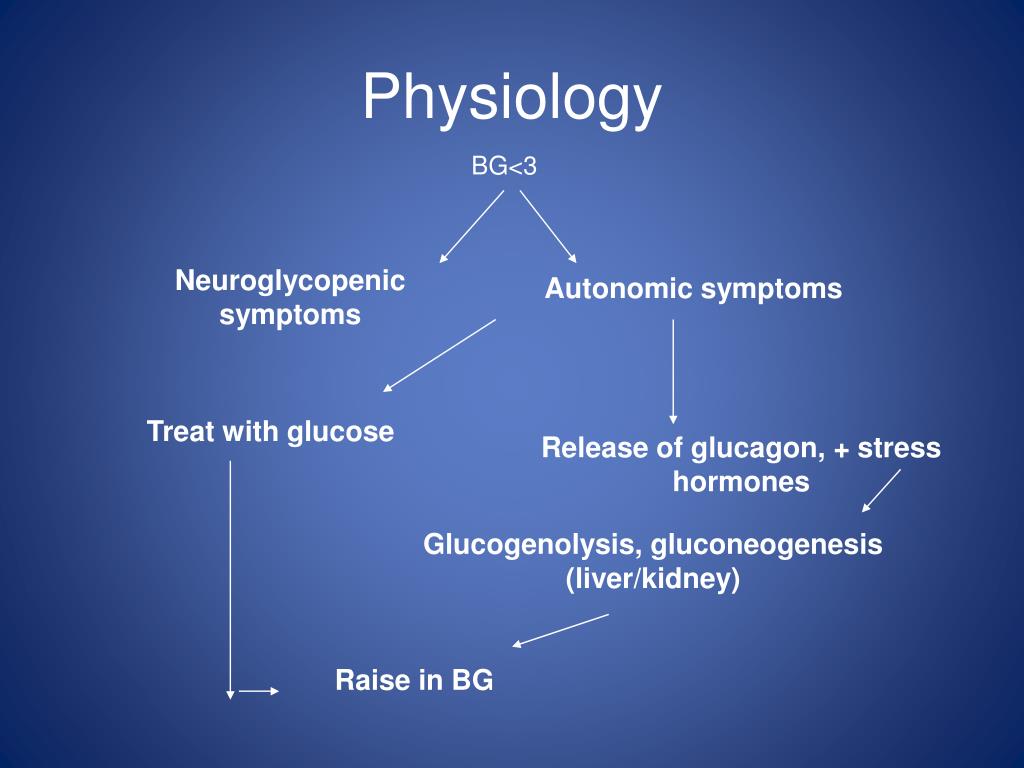 Physiology

BG<3

Neuroglycopenic symptoms

Autonomic symptoms

Treat with glucose

Release of glucagon, + stress hormones

Glucogenolysis, gluconeogenesis (liver/kidney)

Raise in BG